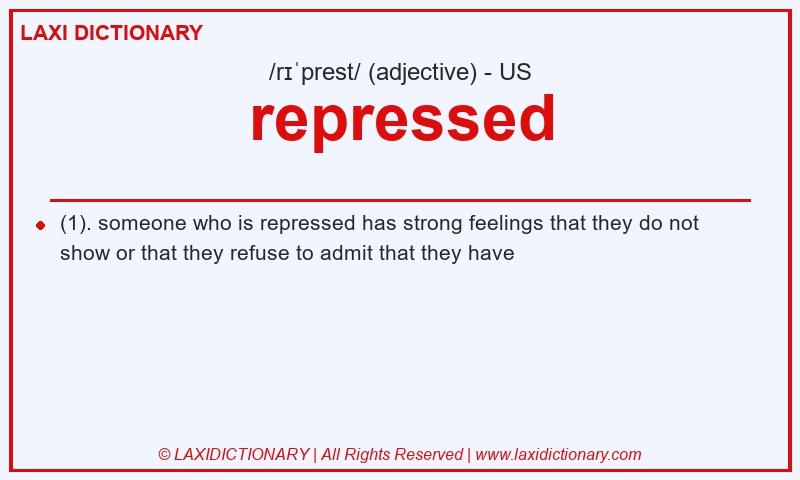 LAXI DICTIONARY

/rɪˈprest/ (adjective) - US

repressed

(1). someone who is repressed has strong feelings that they do not show or that they refuse to admit that they have

© LAXIDICTIONARY | All Rights Reserved | www.laxidictionary.com